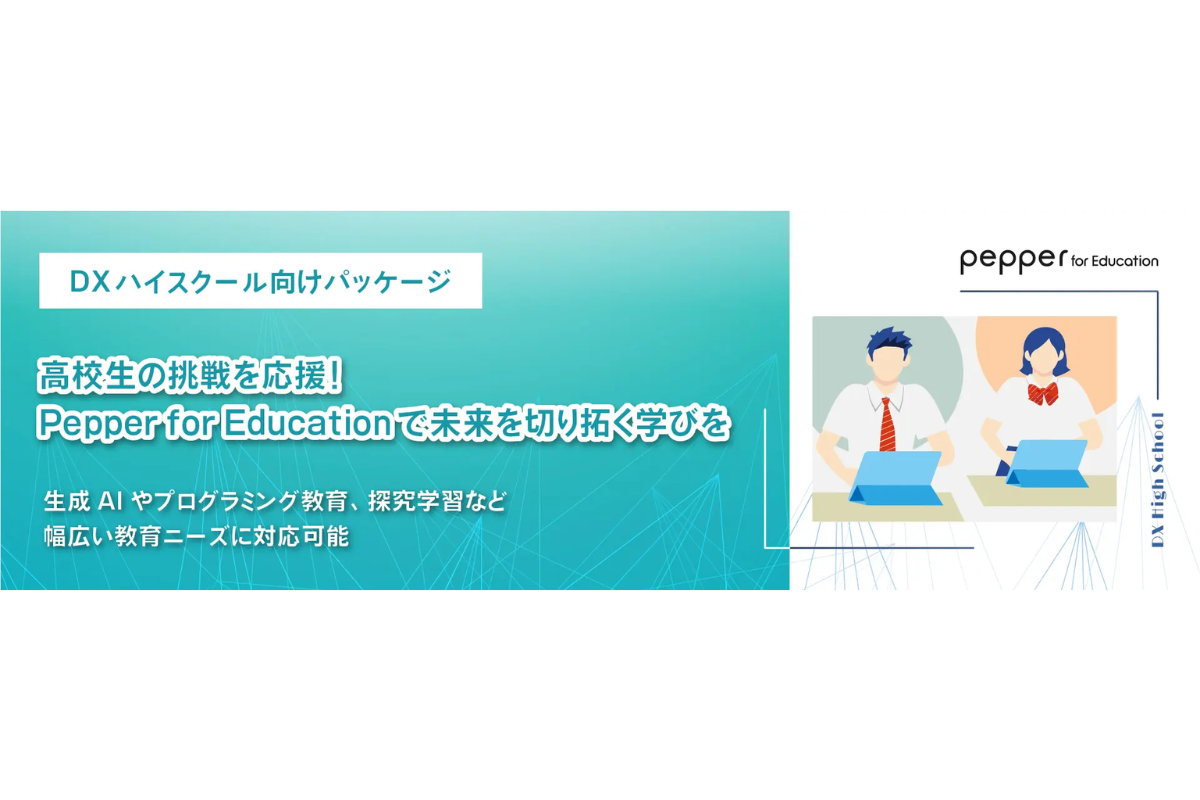 DXハイスクール向けパッケージ

高校生の挑戦を応援!
Pepper for Educationで未来を切り拓く学びを

生成 AI やプログラミング教育、探究学習など
幅広い教育ニーズに対応可能

pepper for Education

DX High School